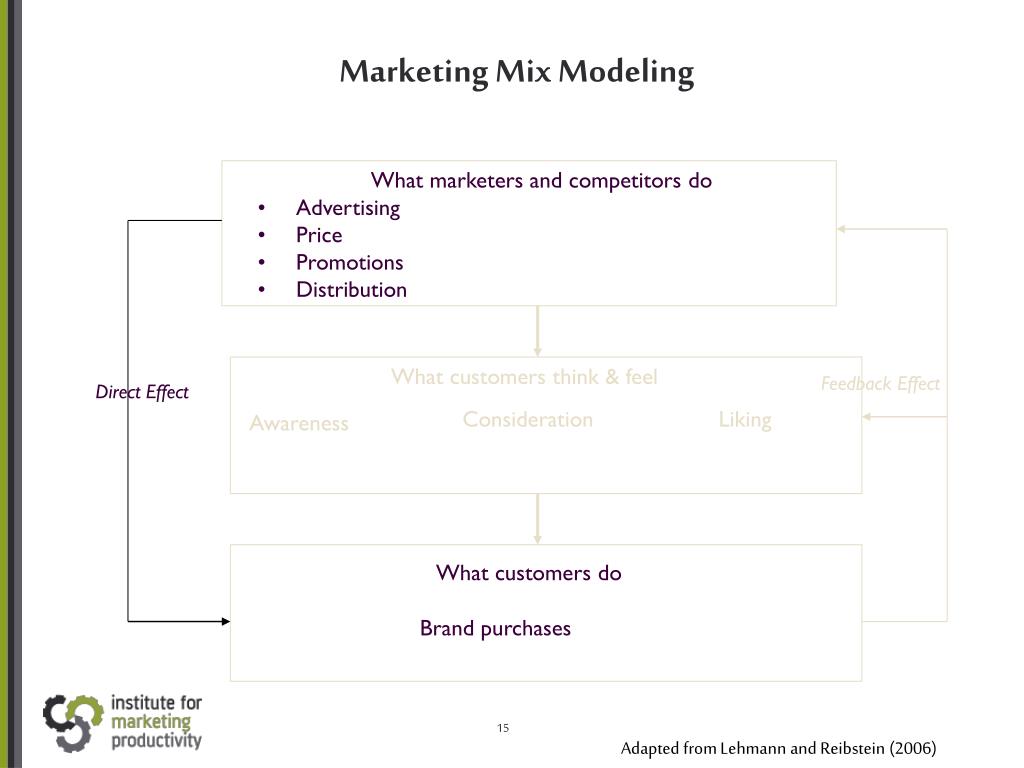 Marketing Mix Modeling

What marketers and competitors do
• Advertising
• Price
• Promotions
• Distribution

Direct Effect

What customers think & feel

Awareness

Consideration

Liking

Feedback Effect

What customers do

Brand purchases

institute for marketing productivity

15

Adapted from Lehmann and Reibstein (2006)